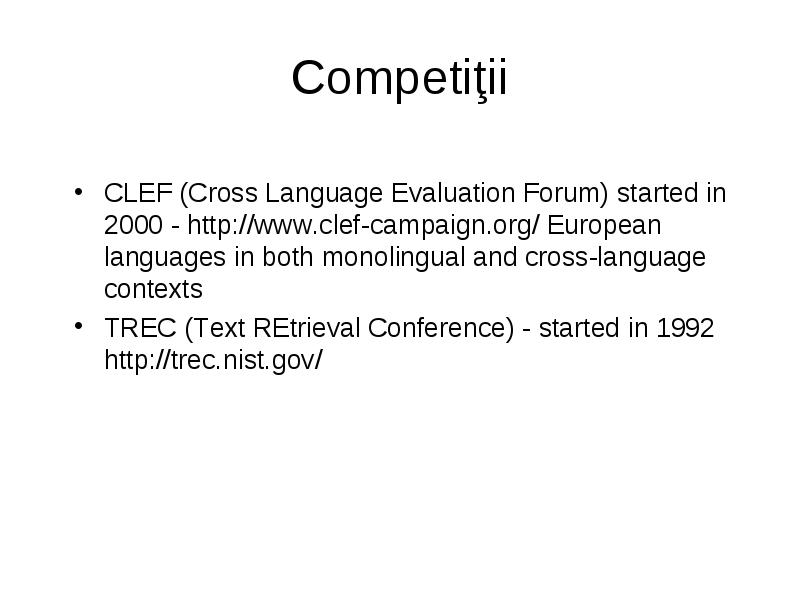 Competiţii

• CLEF (Cross Language Evaluation Forum) started in 2000 - http://www.clef-campaign.org/ European languages in both monolingual and cross-language contexts
• TREC (Text REtrieval Conference) - started in 1992 http://trec.nist.gov/